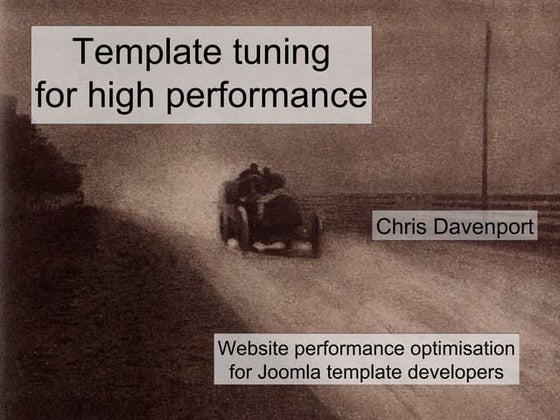 Template tuning for high performance

Chris Davenport

Website performance optimisation for Joomla template developers